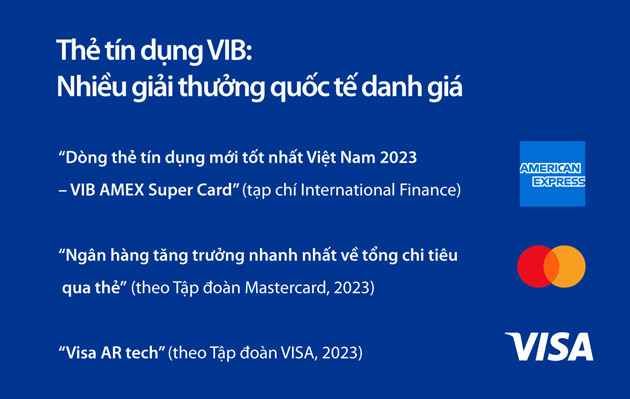 Thẻ tín dụng VIB:
Nhiều giải thưởng quốc tế danh giá

"Dòng thẻ tín dụng mới tốt nhất Việt Nam 2023 – VIB AMEX Super Card" (tạp chí International Finance)

AMERICAN EXPRESS

"Ngân hàng tăng trưởng nhanh nhất về tổng chi tiêu qua thẻ" (theo Tập đoàn Mastercard, 2023)

"Visa AR tech" (theo Tập đoàn VISA, 2023)

VISA